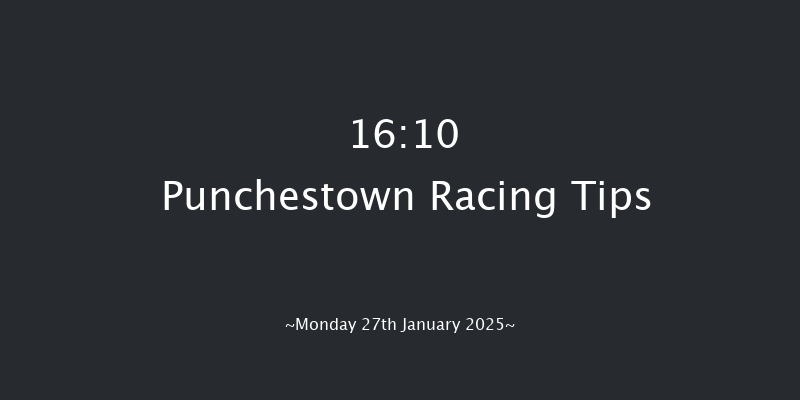 16:10
Punchestown Racing Tips

~Monday 27th January 2025~